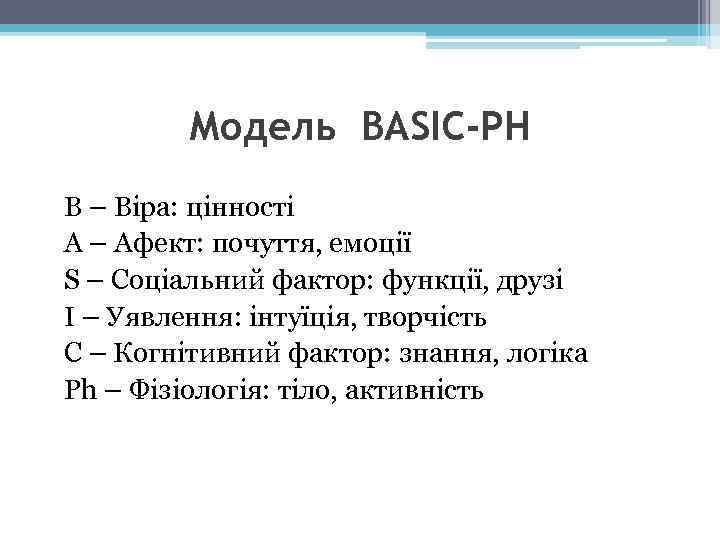 Модель BASIC-PH

B – Віра: цінності
A – Афект: почуття, емоції
S – Соціальний фактор: функції, друзі
I – Уявлення: інтуїція, творчість
C – Когнітивний фактор: знання, логіка
Ph – Фізіологія: тіло, активність